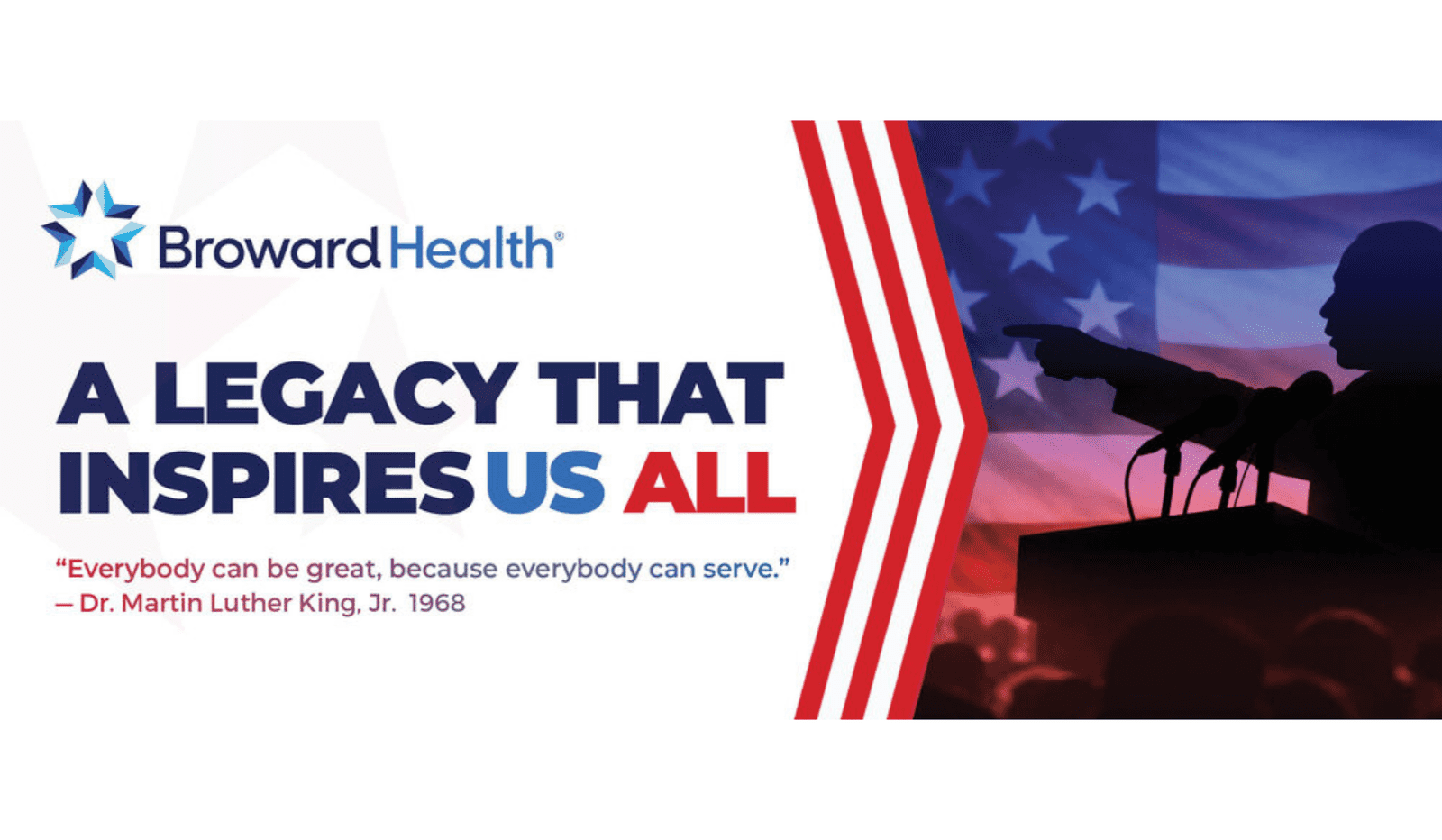 Broward Health®

A LEGACY THAT INSPIRES US ALL

"Everybody can be great, because everybody can serve."
— Dr. Martin Luther King, Jr. 1968